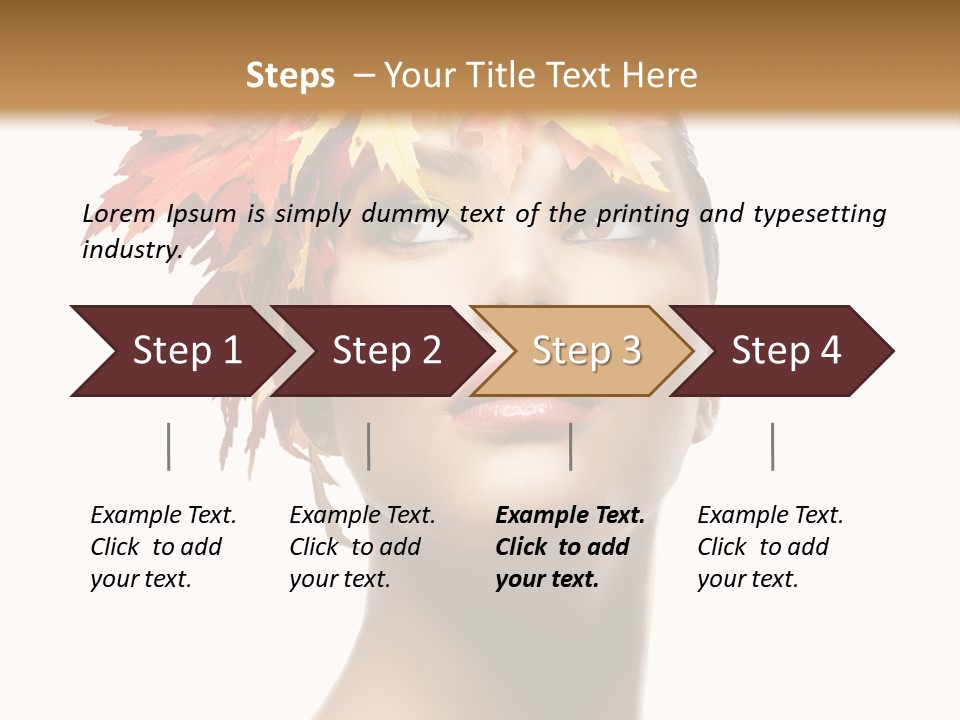 Steps – Your Title Text Here

Lorem Ipsum is simply dummy text of the printing and typesetting industry.

Step 1

Step 2

Step 3

Step 4

Example Text. Click to add your text.

Example Text. Click to add your text.

Example Text. Click to add your text.

Example Text. Click to add your text.